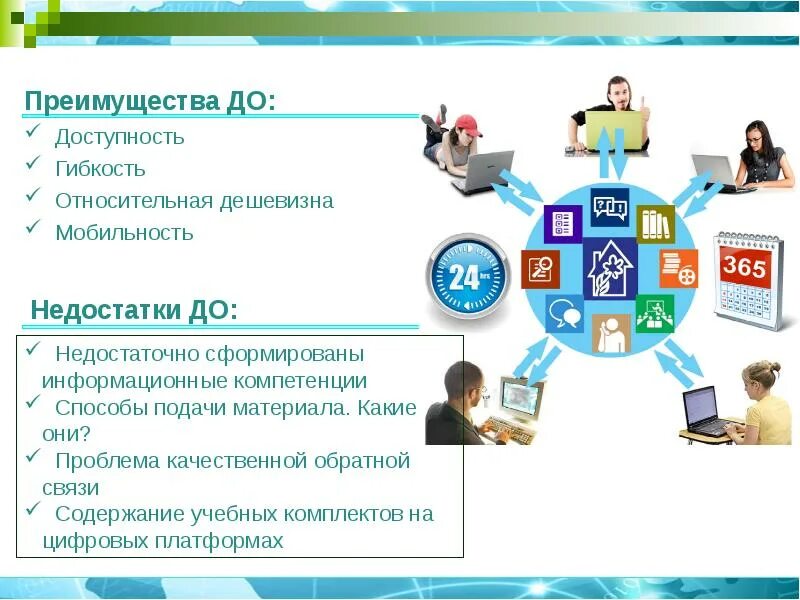 Преимущества ДО:

✓ Доступность
✓ Гибкость
✓ Относительная дешевизна
✓ Мобильность

Недостатки ДО:

✓ Недостаточно сформированы информационные компетенции
✓ Способы подачи материала. Какие они?
✓ Проблема качественной обратной связи
✓ Содержание учебных комплектов на цифровых платформах

24 hrs

365